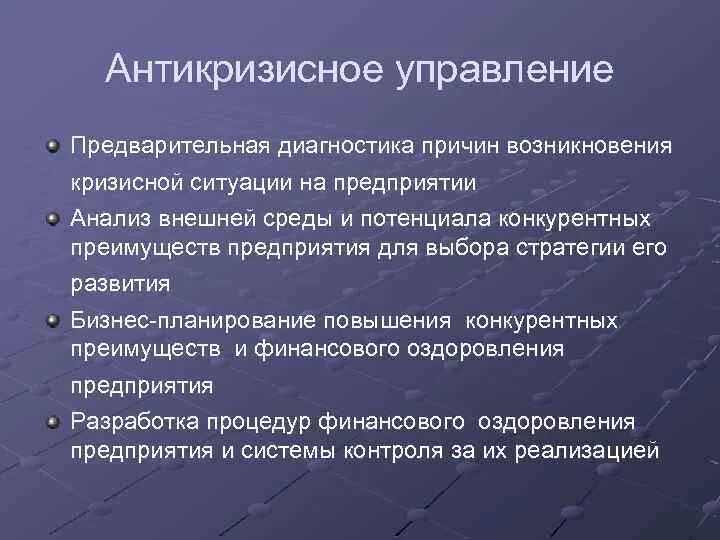 Антикризисное управление

Предварительная диагностика причин возникновения кризисной ситуации на предприятии

Анализ внешней среды и потенциала конкурентных преимуществ предприятия для выбора стратегии его развития

Бизнес-планирование повышения конкурентных преимуществ и финансового оздоровления предприятия

Разработка процедур финансового оздоровления предприятия и системы контроля за их реализацией